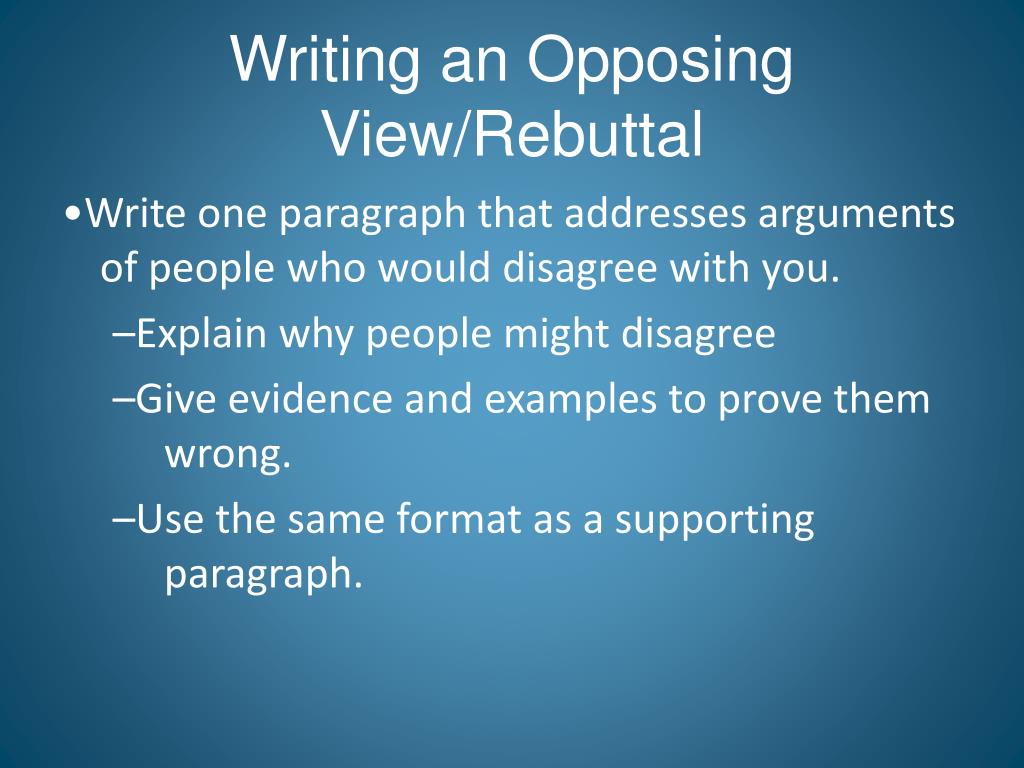 Writing an Opposing View/Rebuttal

•Write one paragraph that addresses arguments of people who would disagree with you.

–Explain why people might disagree

–Give evidence and examples to prove them wrong.

–Use the same format as a supporting paragraph.